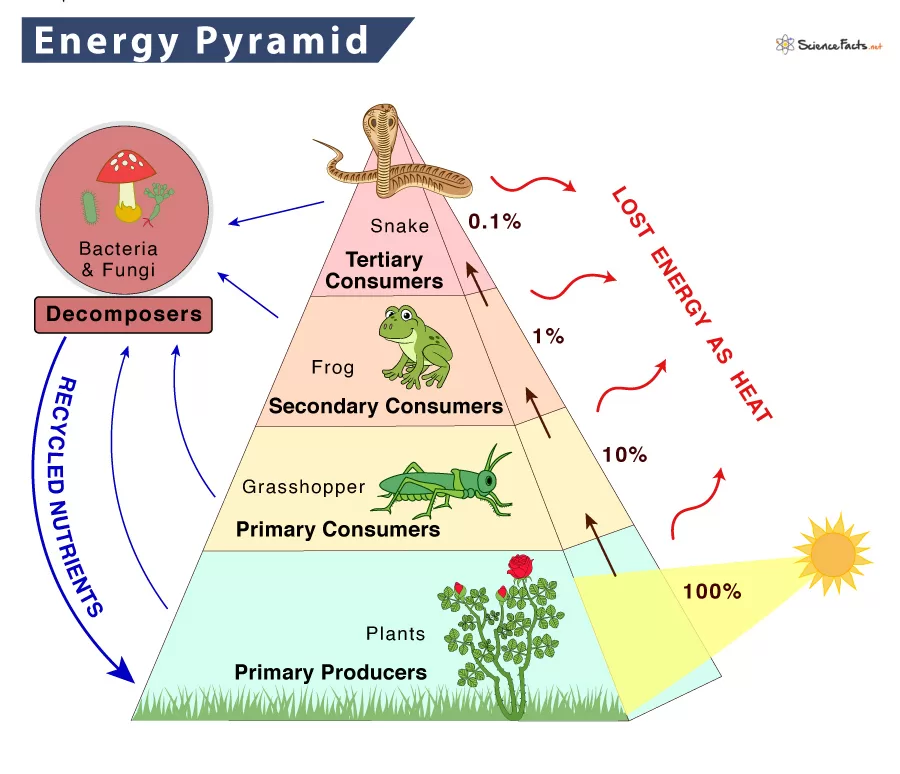 Energy Pyramid

ScienceFacts.net

Bacteria & Fungi

Decomposers

RECYCLED NUTRIENTS

Snake
Tertiary Consumers

0.1%

Frog
Secondary Consumers

1%

Grasshopper
Primary Consumers

10%

Plants
Primary Producers

100%

LOST ENERGY AS HEAT